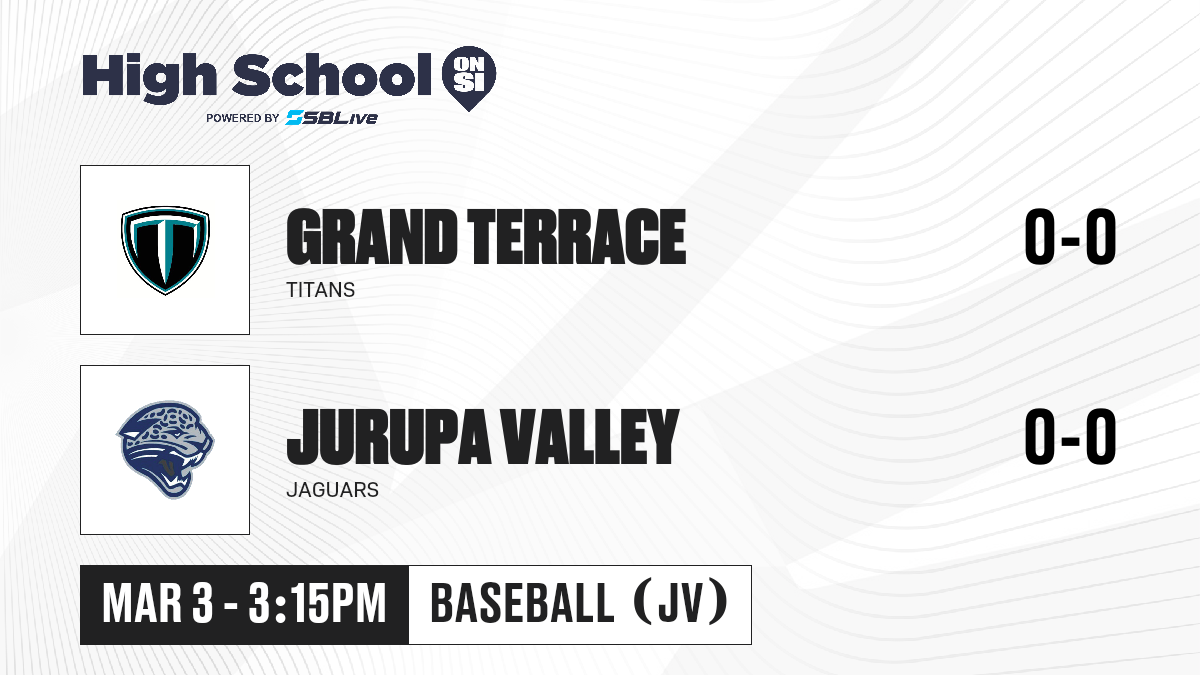 High School ON SI
POWERED BY SBLive

GRAND TERRACE
TITANS
0-0

JURUPA VALLEY
JAGUARS
0-0

MAR 3 - 3:15PM
BASEBALL (JV)